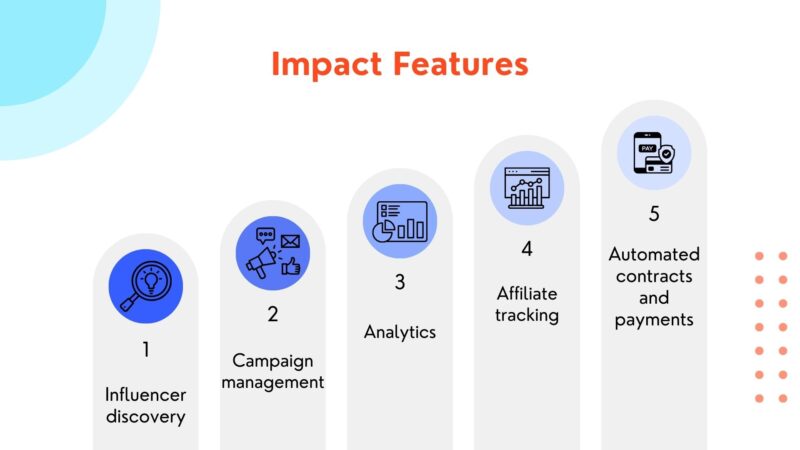 Impact Features

1

Influencer discovery

2

Campaign management

3

Analytics

4

Affiliate tracking

PAY

5

Automated contracts and payments